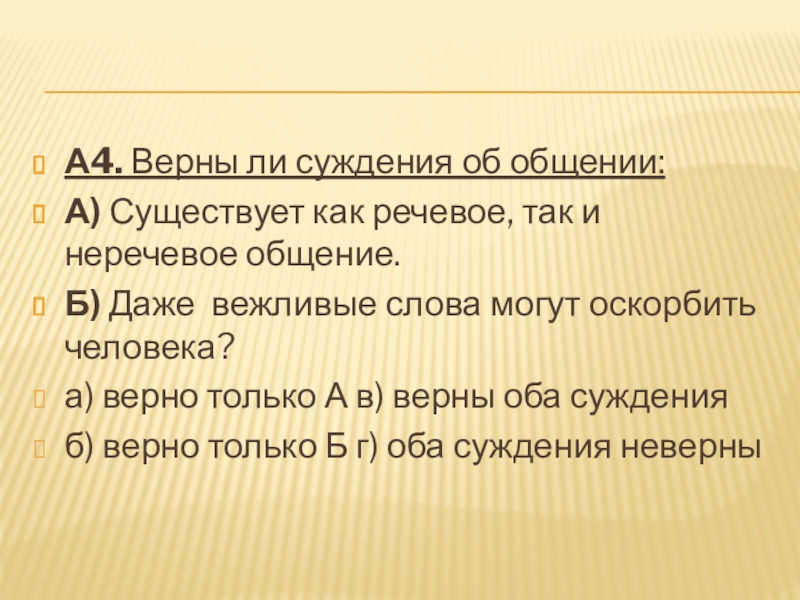 А4. Верны ли суждения об общении:

А) Существует как речевое, так и неречевое общение.

Б) Даже  вежливые слова могут оскорбить человека?

а) верно только А в) верны оба суждения

б) верно только Б г) оба суждения неверны